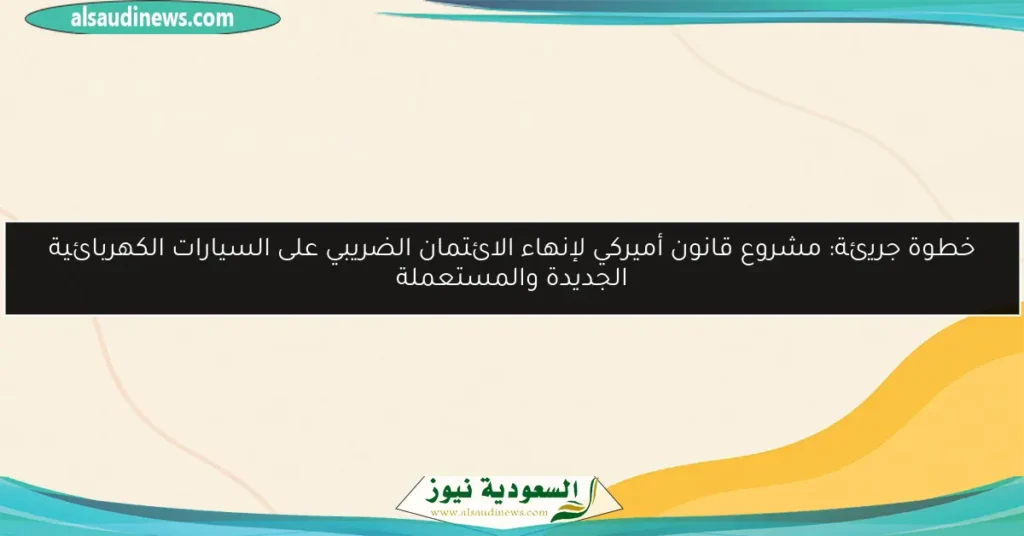 alsaudinews.com

خطوة جريئة: مشروع قانون أميركي لإنهاء الائتمان الضريبي على السيارات الكهربائية الجديدة والمستعملة

السعودية نيوز
www.alsaudinews.com